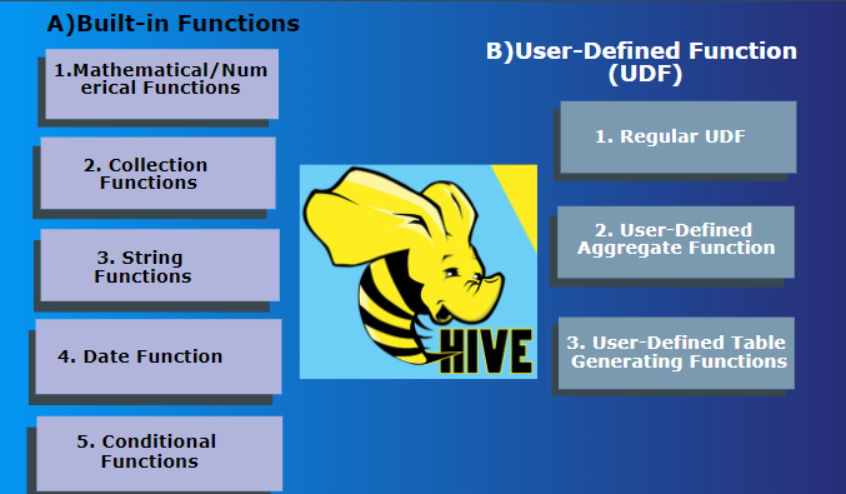 A)Built-in Functions

1.Mathematical/Numerical Functions

2. Collection Functions

3. String Functions

4. Date Function

5. Conditional Functions

HIVE

B)User-Defined Function (UDF)

1. Regular UDF

2. User-Defined Aggregate Function

3. User-Defined Table Generating Functions